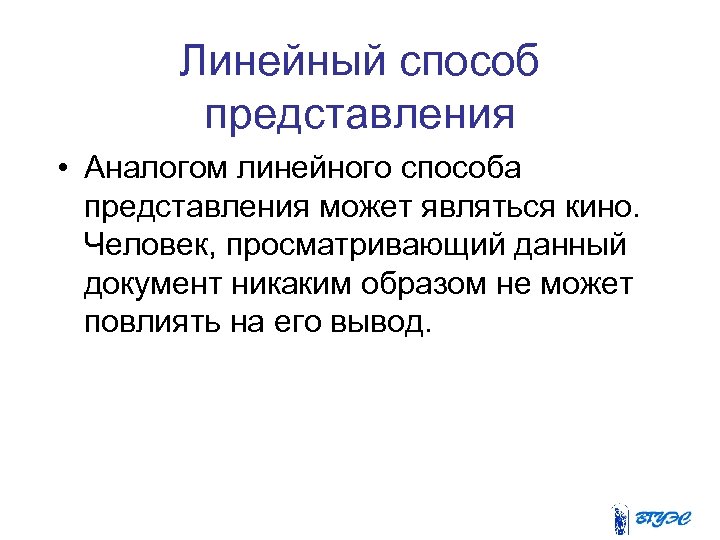 Линейный способ представления

• Аналогом линейного способа представления может являться кино. Человек, просматривающий данный документ никаким образом не может повлиять на его вывод.

ВГУЭС